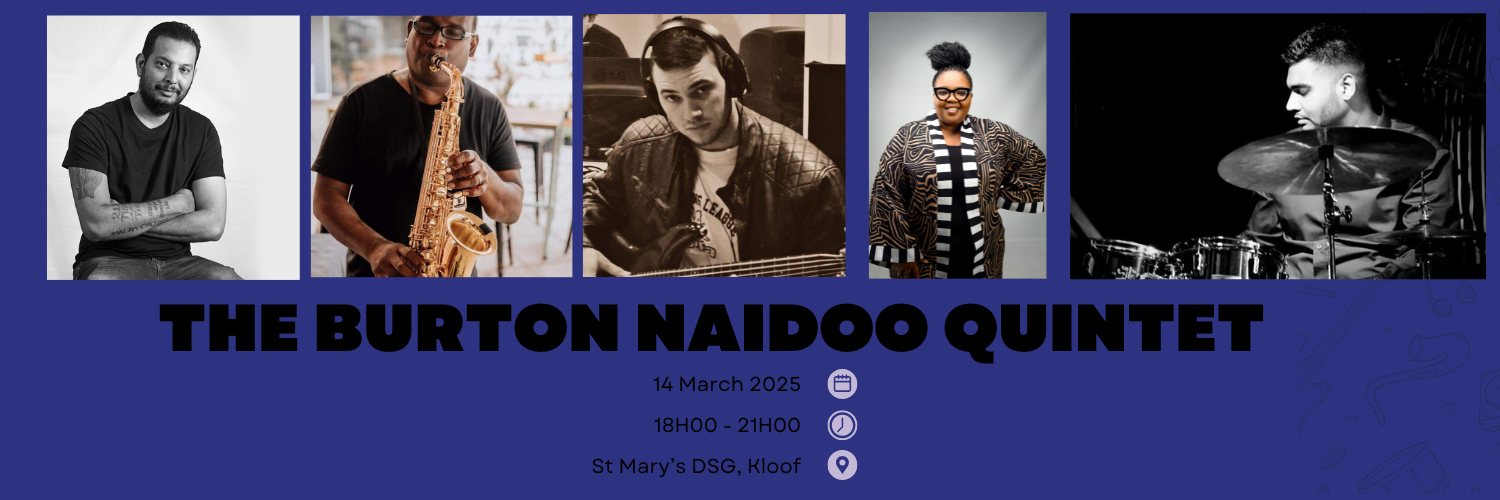 THE BURTON NAIDOO QUINTET

14 March 2025

18H00 - 21H00

St Mary's DSG, Kloof